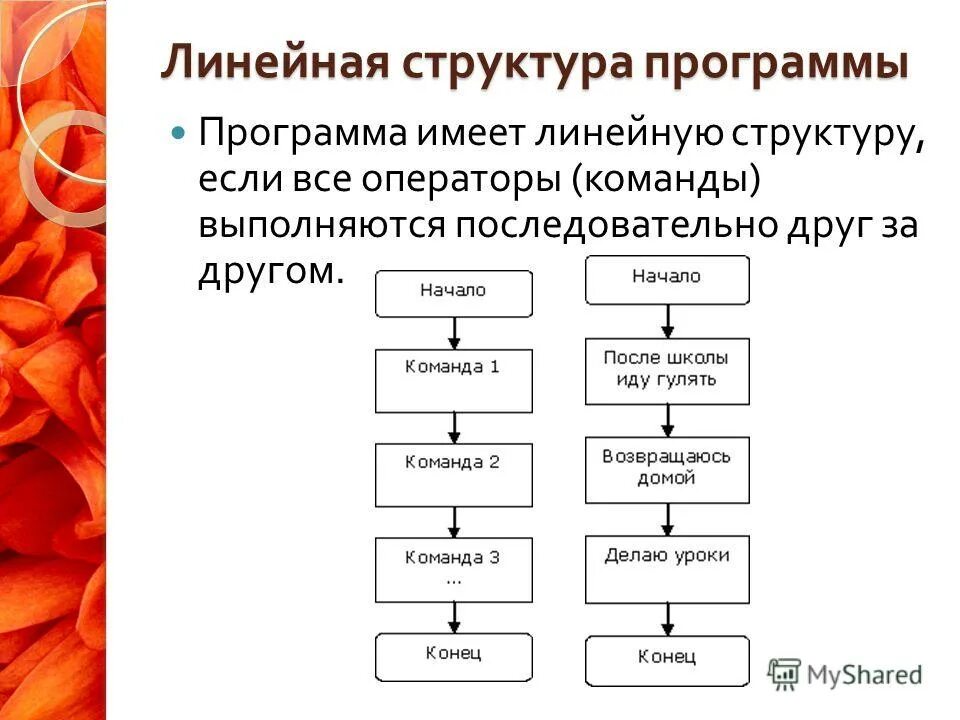 Линейная структура программы

Программа имеет линейную структуру, если все операторы (команды) выполняются последовательно друг за другом.

Начало
Команда 1
Команда 2
Команда 3
...
Конец

Начало
После школы иду гулять
Возвращаюсь домой
Делаю уроки
Конец

MyShared